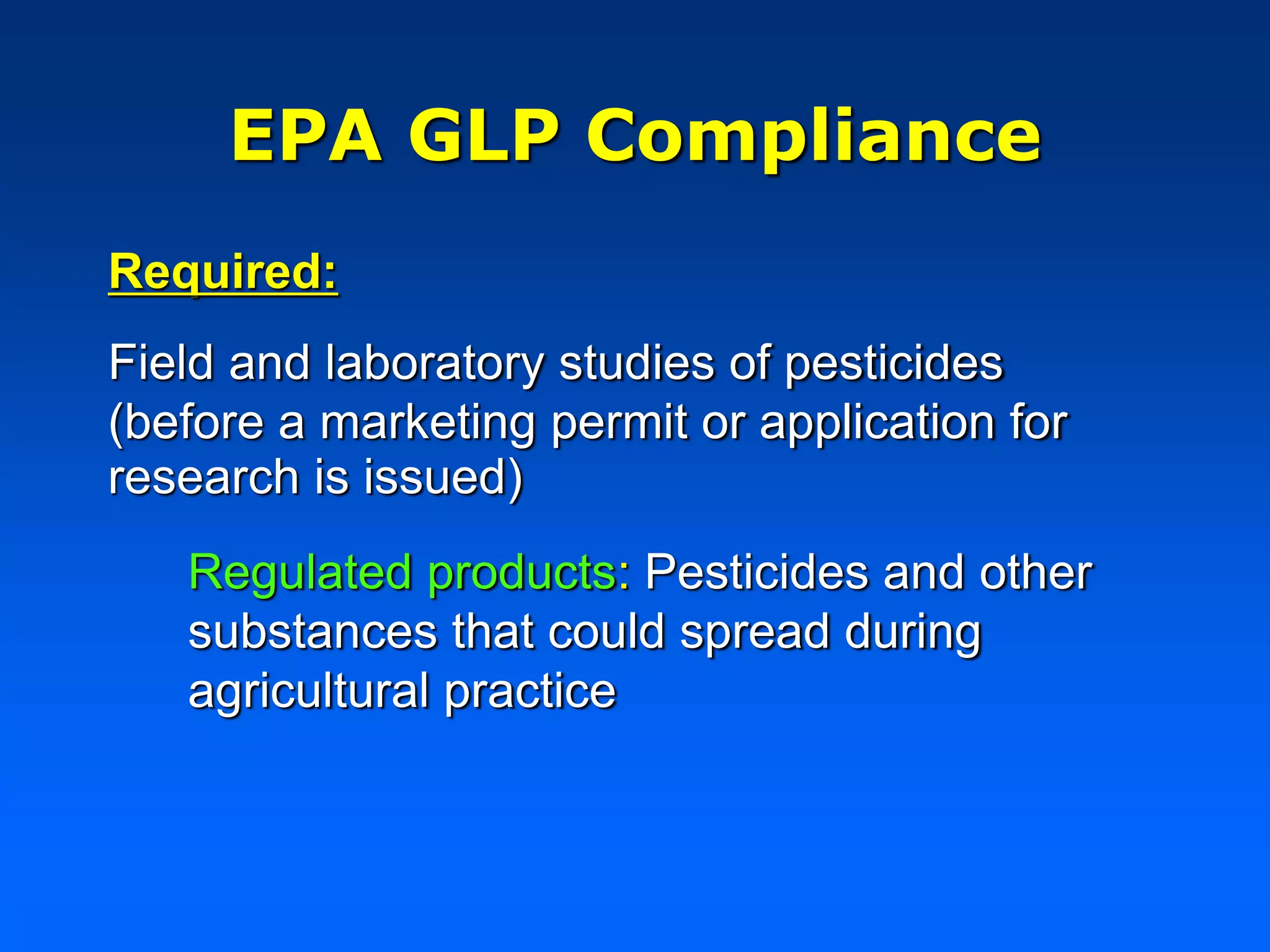 EPA GLP Compliance

Required:

Field and laboratory studies of pesticides (before a marketing permit or application for research is issued)

Regulated products: Pesticides and other substances that could spread during agricultural practice